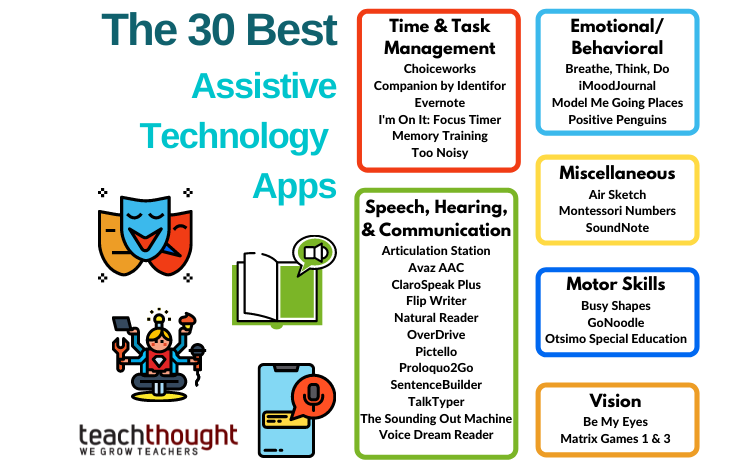 The 30 Best
Assistive Technology Apps

teachthought
WE GROW TEACHERS

Time & Task Management
Choiceworks
Companion by Identifor
Evernote
I'm On It: Focus Timer
Memory Training
Too Noisy

Speech, Hearing, & Communication
Articulation Station
Avaz AAC
ClaroSpeak Plus
Flip Writer
Natural Reader
OverDrive
Pictello
Proloquo2Go
SentenceBuilder
TalkTyper
The Sounding Out Machine
Voice Dream Reader

Emotional/ Behavioral
Breathe, Think, Do
iMoodJournal
Model Me Going Places
Positive Penguins

Miscellaneous
Air Sketch
Montessori Numbers
SoundNote

Motor Skills
Busy Shapes
GoNoodle
Otsimo Special Education

Vision
Be My Eyes
Matrix Games 1 & 3